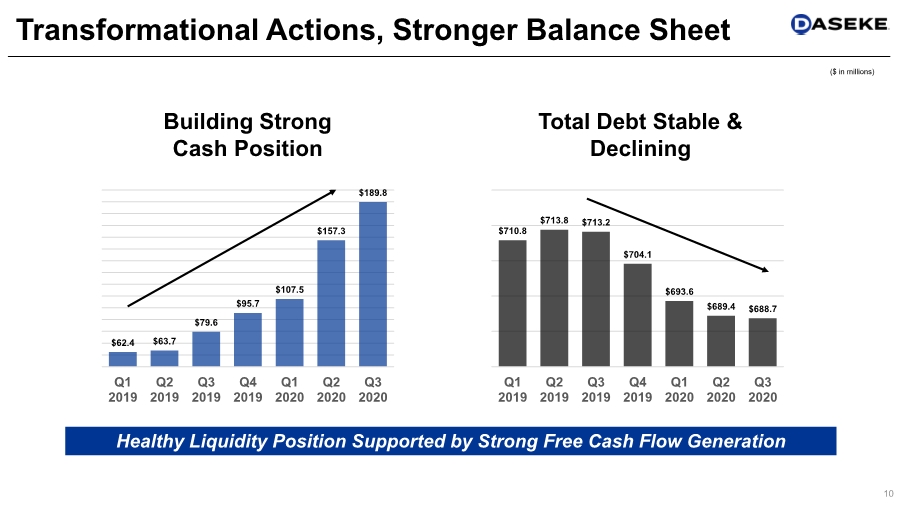 Transformational Actions, Stronger Balance Sheet

DASEKE

($ in millions)

Building Strong Cash Position

$62.4 $63.7 $79.6 $95.7 $107.5 $157.3 $189.8

Q1 2019 Q2 2019 Q3 2019 Q4 2019 Q1 2020 Q2 2020 Q3 2020

Total Debt Stable & Declining

$710.8 $713.8 $713.2 $704.1 $693.6 $689.4 $688.7

Q1 2019 Q2 2019 Q3 2019 Q4 2019 Q1 2020 Q2 2020 Q3 2020

Healthy Liquidity Position Supported by Strong Free Cash Flow Generation

10